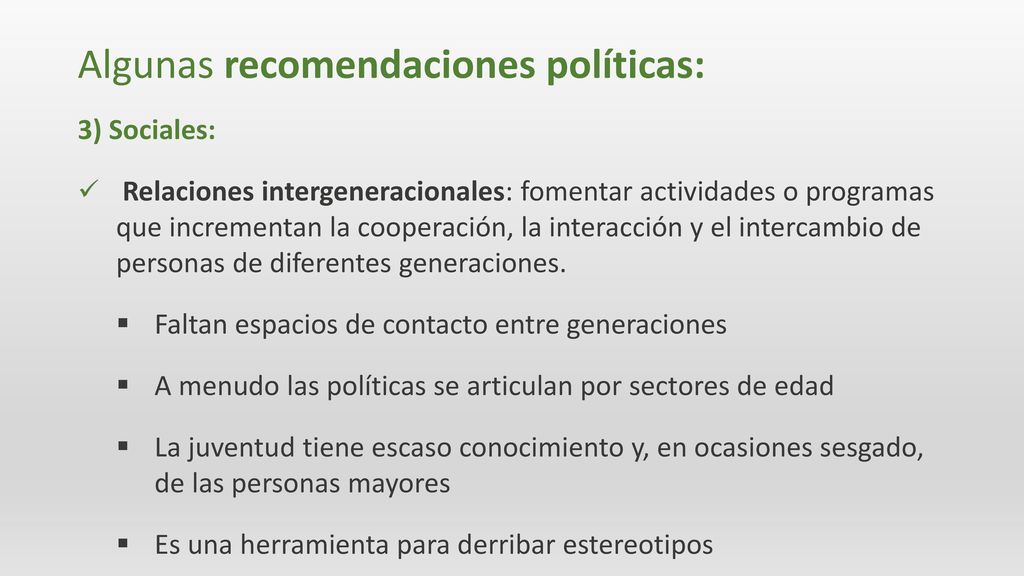 Algunas recomendaciones políticas:

3) Sociales:

✓ Relaciones intergeneracionales: fomentar actividades o programas que incrementan la cooperación, la interacción y el intercambio de personas de diferentes generaciones.

▪ Faltan espacios de contacto entre generaciones

▪ A menudo las políticas se articulan por sectores de edad

▪ La juventud tiene escaso conocimiento y, en ocasiones sesgado, de las personas mayores

▪ Es una herramienta para derribar estereotipos